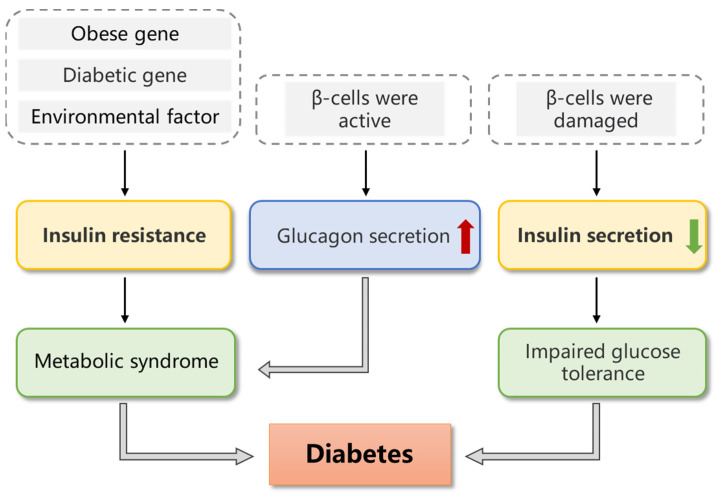 Obese gene

Diabetic gene

Environmental factor

β-cells were active

β-cells were damaged

Insulin resistance

Glucagon secretion

Insulin secretion

Metabolic syndrome

Impaired glucose tolerance

Diabetes